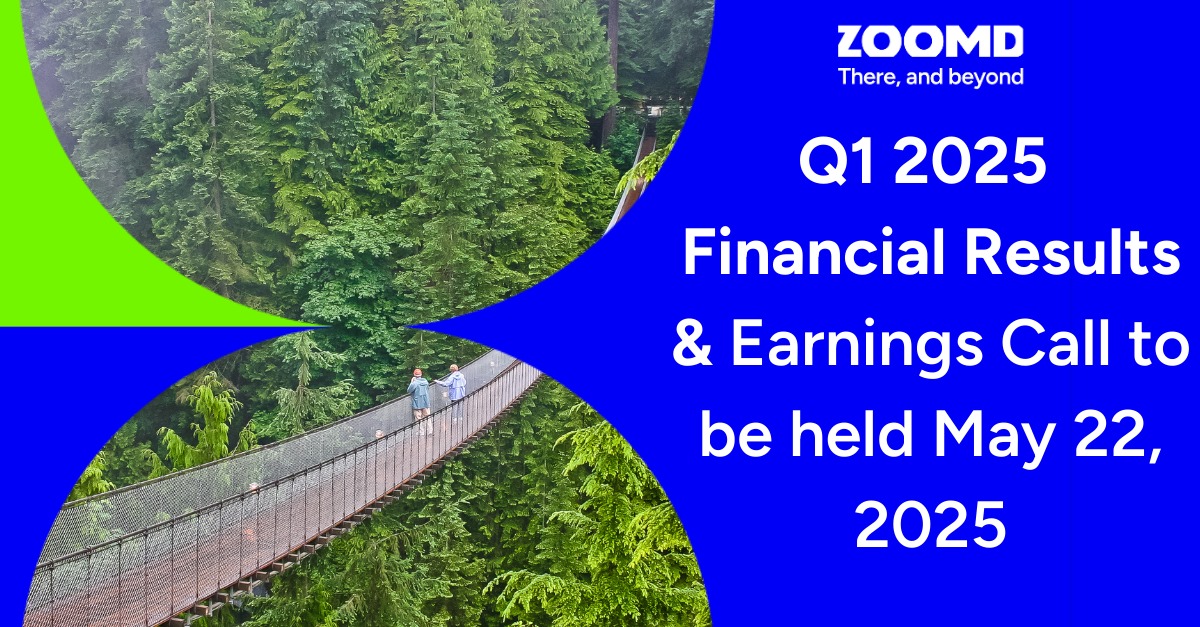 ZOOMD
There, and beyond

Q1 2025 Financial Results & Earnings Call to be held May 22, 2025